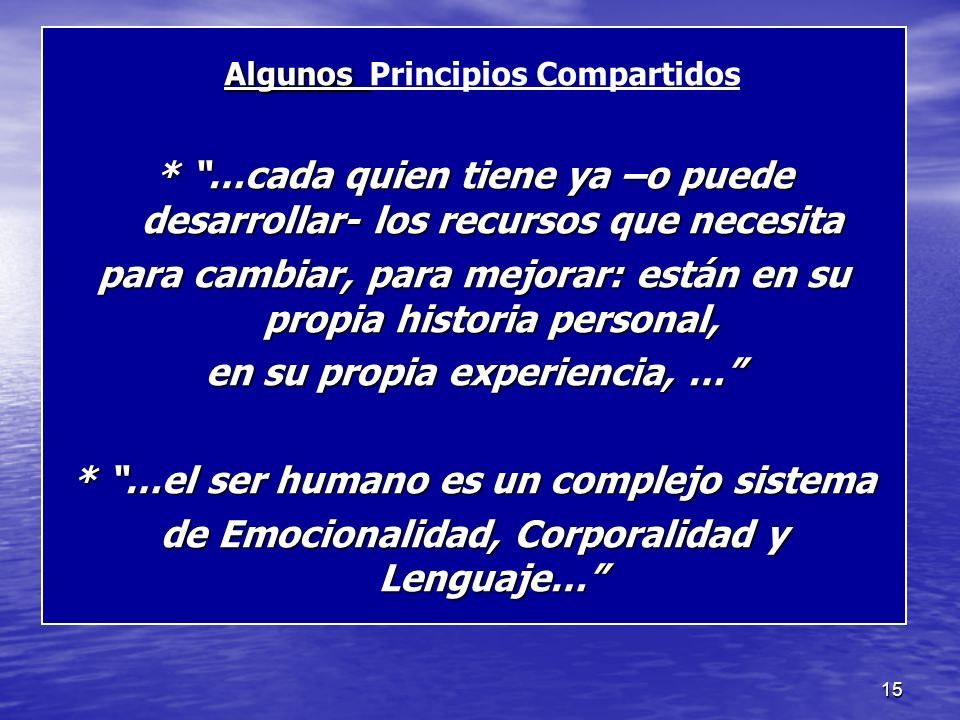 Algunos Principios Compartidos

* "…cada quien tiene ya –o puede desarrollar- los recursos que necesita para cambiar, para mejorar: están en su propia historia personal, en su propia experiencia, …"

* "…el ser humano es un complejo sistema de Emocionalidad, Corporalidad y Lenguaje…"

15